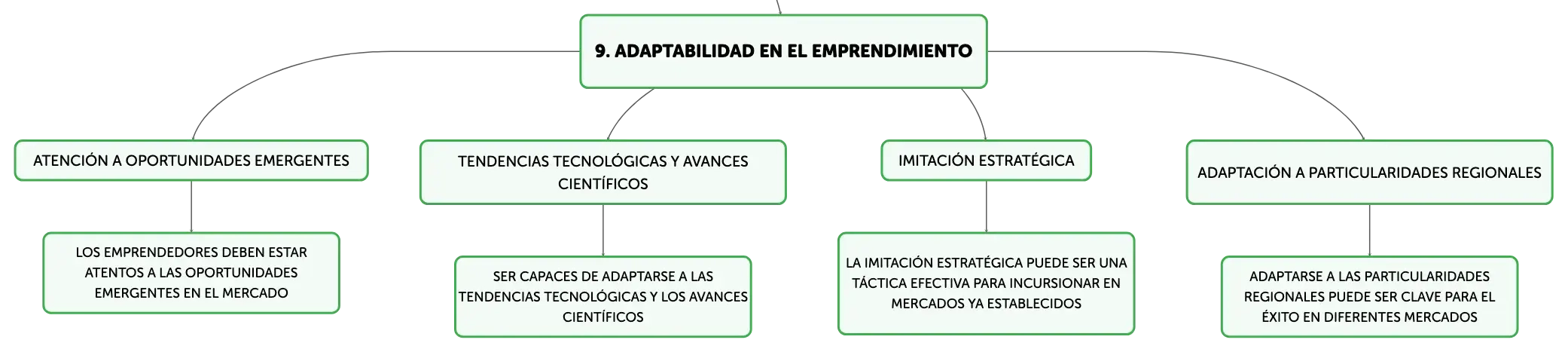 9. ADAPTABILIDAD EN EL EMPRENDIMIENTO

ATENCIÓN A OPORTUNIDADES EMERGENTES

LOS EMPRENDEDORES DEBEN ESTAR ATENTOS A LAS OPORTUNIDADES EMERGENTES EN EL MERCADO

TENDENCIAS TECNOLÓGICAS Y AVANCES CIENTÍFICOS

SER CAPACES DE ADAPTARSE A LAS TENDENCIAS TECNOLÓGICAS Y LOS AVANCES CIENTÍFICOS

IMITACIÓN ESTRATÉGICA

LA IMITACIÓN ESTRATÉGICA PUEDE SER UNA TÁCTICA EFECTIVA PARA INCURSIONAR EN MERCADOS YA ESTABLECIDOS

ADAPTACIÓN A PARTICULARIDADES REGIONALES

ADAPTARSE A LAS PARTICULARIDADES REGIONALES PUEDE SER CLAVE PARA EL ÉXITO EN DIFERENTES MERCADOS